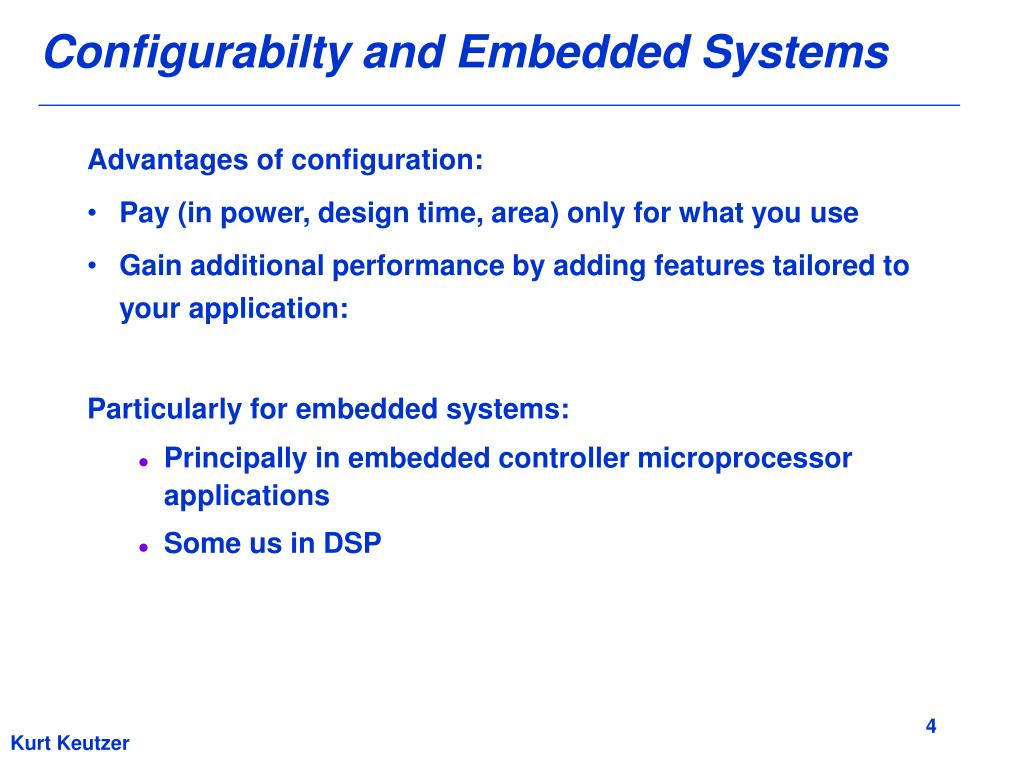 Configurabilty and Embedded Systems

Advantages of configuration:

• Pay (in power, design time, area) only for what you use

• Gain additional performance by adding features tailored to your application:

Particularly for embedded systems:

• Principally in embedded controller microprocessor applications

• Some us in DSP

4

Kurt Keutzer